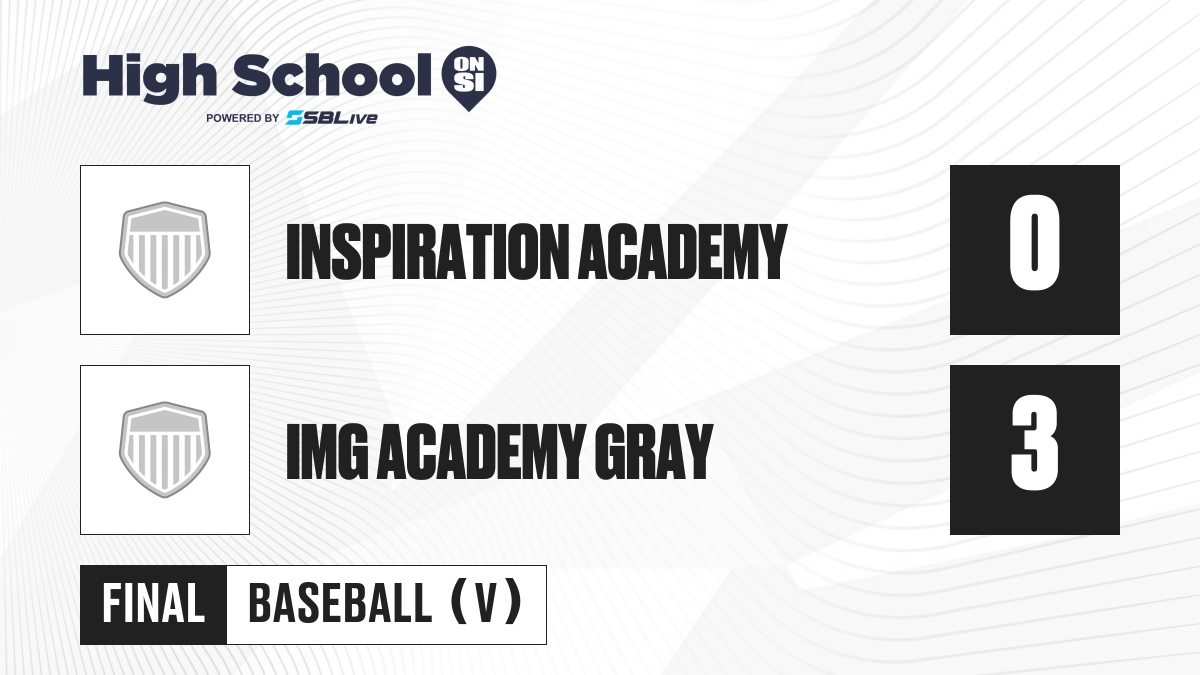 High School ON SI
POWERED BY SBLive

INSPIRATION ACADEMY
0

IMG ACADEMY GRAY
3

FINAL
BASEBALL (V)